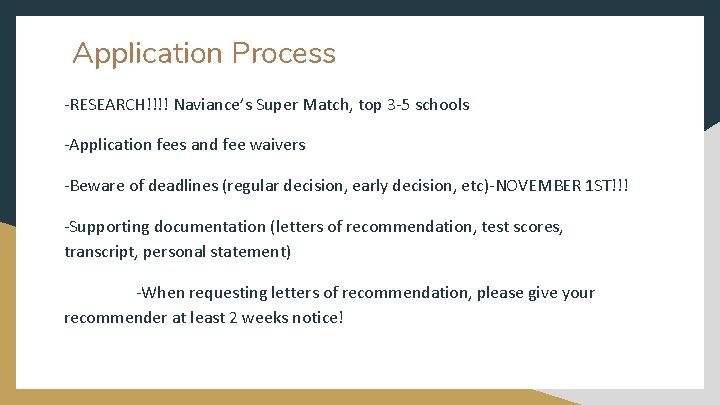 Application Process

-RESEARCH!!!! Naviance's Super Match, top 3-5 schools

-Application fees and fee waivers

-Beware of deadlines (regular decision, early decision, etc)-NOVEMBER 1ST!!!

-Supporting documentation (letters of recommendation, test scores, transcript, personal statement)

-When requesting letters of recommendation, please give your recommender at least 2 weeks notice!